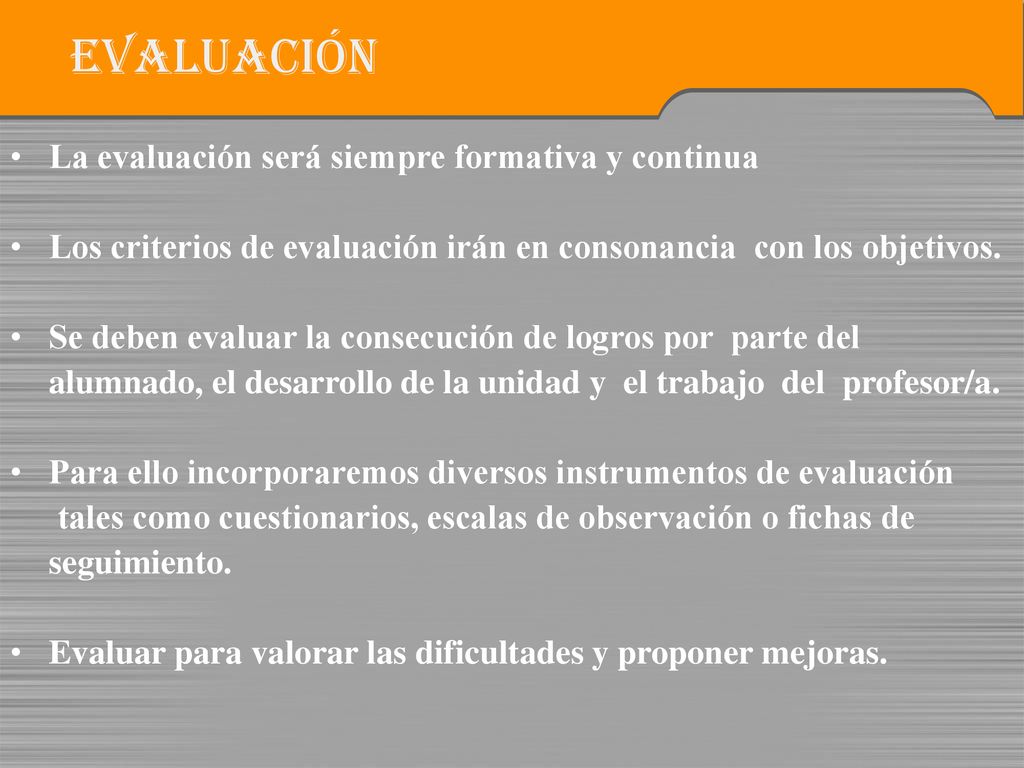 EVALUACIÓN

• La evaluación será siempre formativa y continua

• Los criterios de evaluación irán en consonancia con los objetivos.

• Se deben evaluar la consecución de logros por parte del alumnado, el desarrollo de la unidad y el trabajo del profesor/a.

• Para ello incorporaremos diversos instrumentos de evaluación tales como cuestionarios, escalas de observación o fichas de seguimiento.

• Evaluar para valorar las dificultades y proponer mejoras.